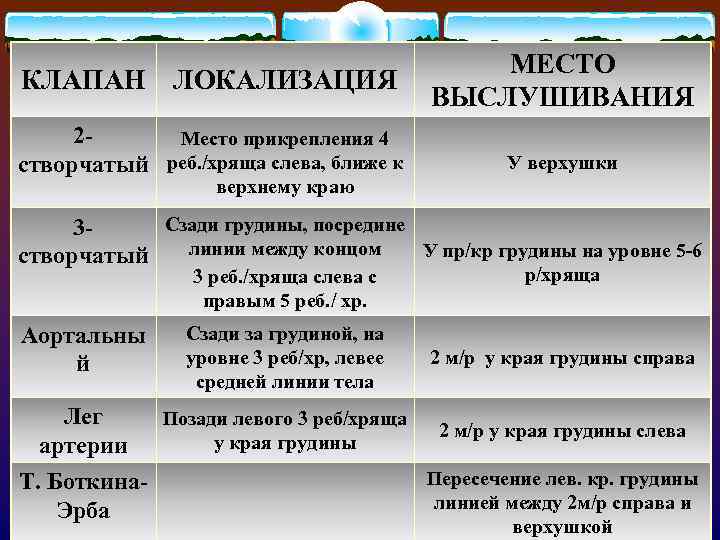 | КЛАПАН | ЛОКАЛИЗАЦИЯ | МЕСТО ВЫСЛУШИВАНИЯ |
|---|---|---|
| 2-створчатый | Место прикрепления 4 реб./хряща слева, ближе к верхнему краю | У верхушки |
| 3-створчатый | Сзади грудины, посредине линии между концом 3 реб./хряща слева с правым 5 реб./ хр. | У пр/кр грудины на уровне 5-6 р/хряща |
| Аортальный | Сзади за грудиной, на уровне 3 реб/хр, левее средней линии тела | 2 м/р у края грудины справа |
| Лег артерии | Позади левого 3 реб/хряща у края грудины | 2 м/р у края грудины слева |
| Т. Боткина-Эрба | | Пересечение лев. кр. грудины линией между 2м/р справа и верхушкой |